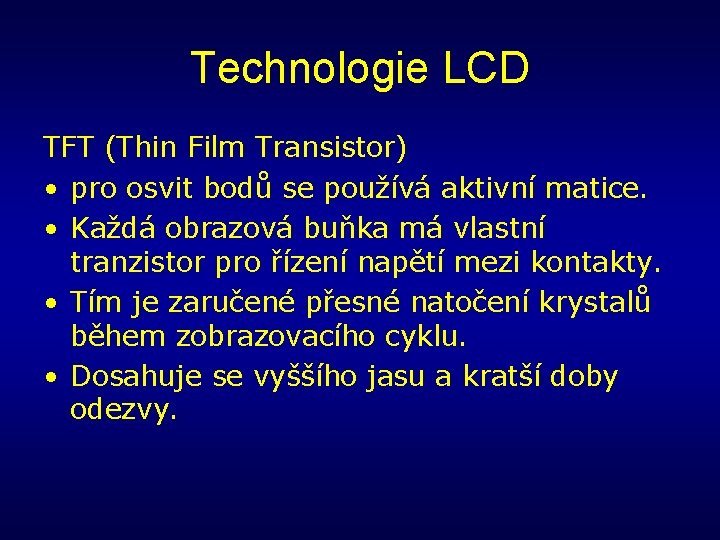 Technologie LCD

TFT (Thin Film Transistor)

• pro osvit bodů se používá aktivní matice.
• Každá obrazová buňka má vlastní tranzistor pro řízení napětí mezi kontakty.
• Tím je zaručené přesné natočení krystalů během zobrazovacího cyklu.
• Dosahuje se vyššího jasu a kratší doby odezvy.